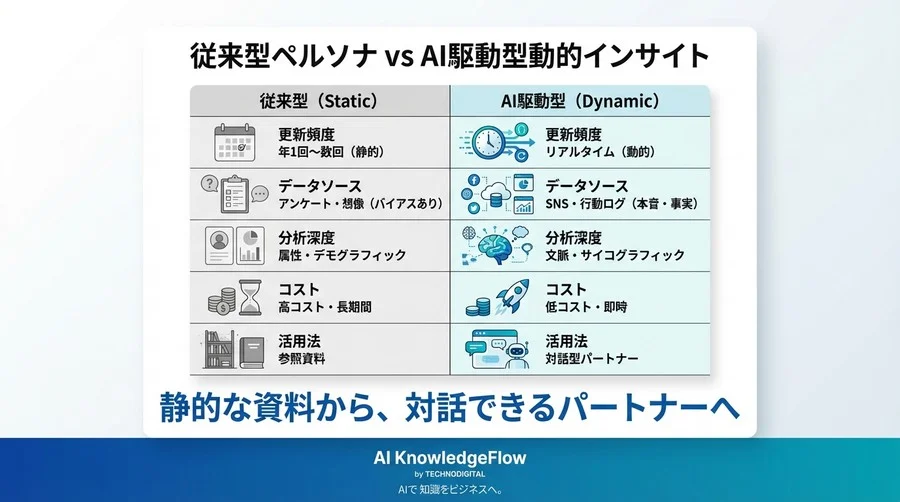 従来型ペルソナ vs AI駆動型動的インサイト

| 従来型（Static） | AI駆動型（Dynamic） |
|---|---|
| 更新頻度 年1回〜数回（静的） | 更新頻度 リアルタイム（動的） |
| データソース アンケート・想像（バイアスあり） | データソース SNS・行動ログ（本音・事実） |
| 分析深度 属性・デモグラフィック | 分析深度 文脈・サイコグラフィック |
| コスト 高コスト・長期間 | コスト 低コスト・即時 |
| 活用法 参照資料 | 活用法 対話型パートナー |

静的な資料から、対話できるパートナーへ

AI KnowledgeFlow
by TECHNODIGITAL
AIで 知識をビジネスへ。